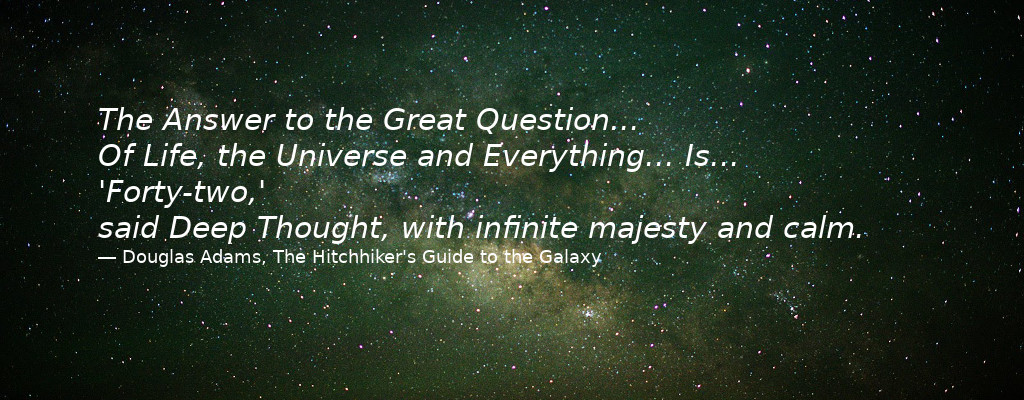 The Answer to the Great Question...
Of Life, the Universe and Everything... Is...
'Forty-two,'
said Deep Thought, with infinite majesty and calm.
— Douglas Adams, The Hitchhiker's Guide to the Galaxy